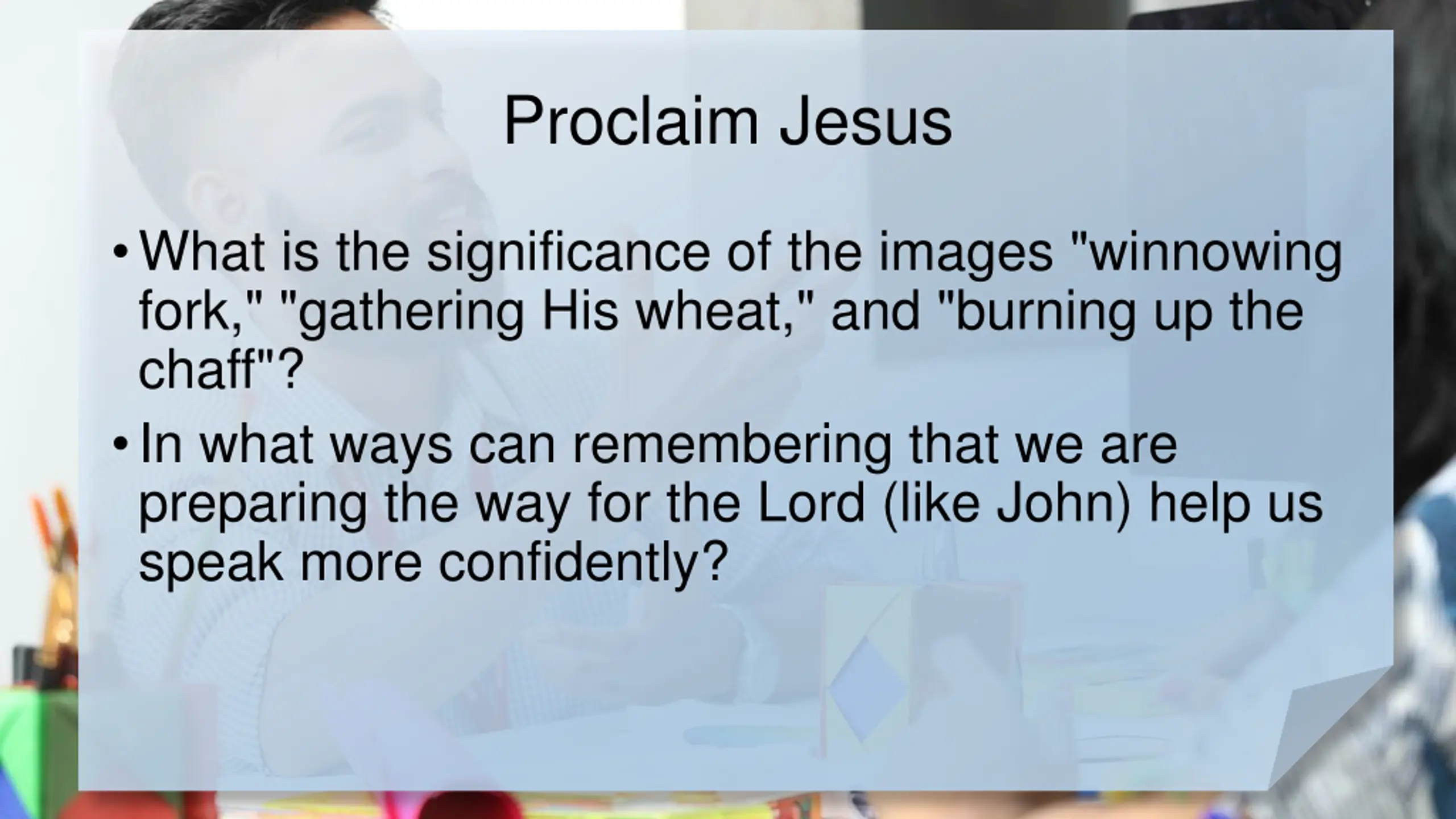 Proclaim Jesus

• What is the significance of the images "winnowing fork," "gathering His wheat," and "burning up the chaff"?

• In what ways can remembering that we are preparing the way for the Lord (like John) help us speak more confidently?